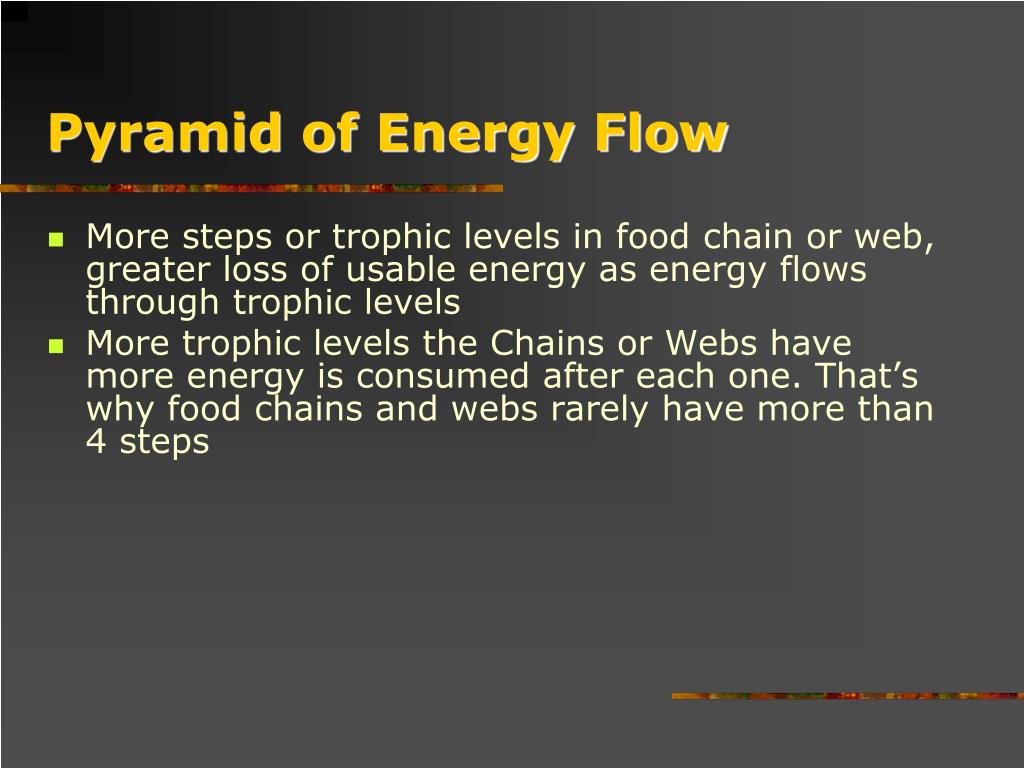 Pyramid of Energy Flow

- More steps or trophic levels in food chain or web, greater loss of usable energy as energy flows through trophic levels
- More trophic levels the Chains or Webs have more energy is consumed after each one. That’s why food chains and webs rarely have more than 4 steps